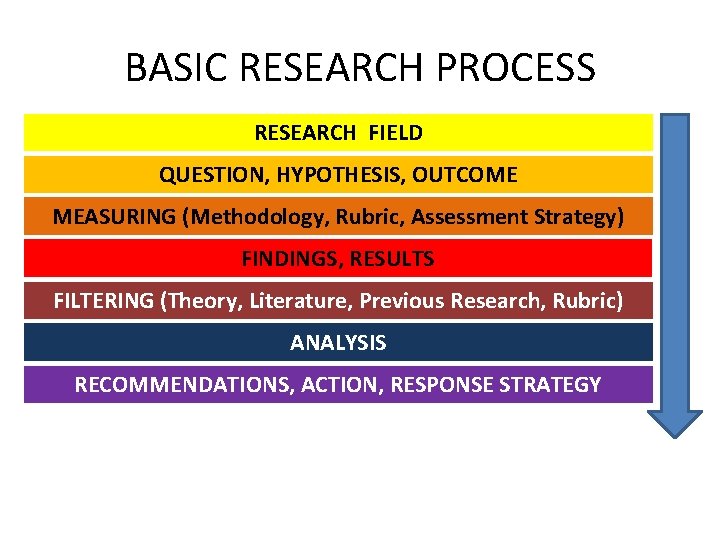 BASIC RESEARCH PROCESS

RESEARCH FIELD

QUESTION, HYPOTHESIS, OUTCOME

MEASURING (Methodology, Rubric, Assessment Strategy)

FINDINGS, RESULTS

FILTERING (Theory, Literature, Previous Research, Rubric)

ANALYSIS

RECOMMENDATIONS, ACTION, RESPONSE STRATEGY